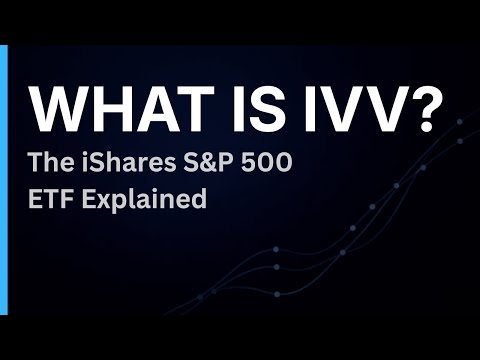 WHAT IS IVV?

The iShares S&P 500 ETF Explained